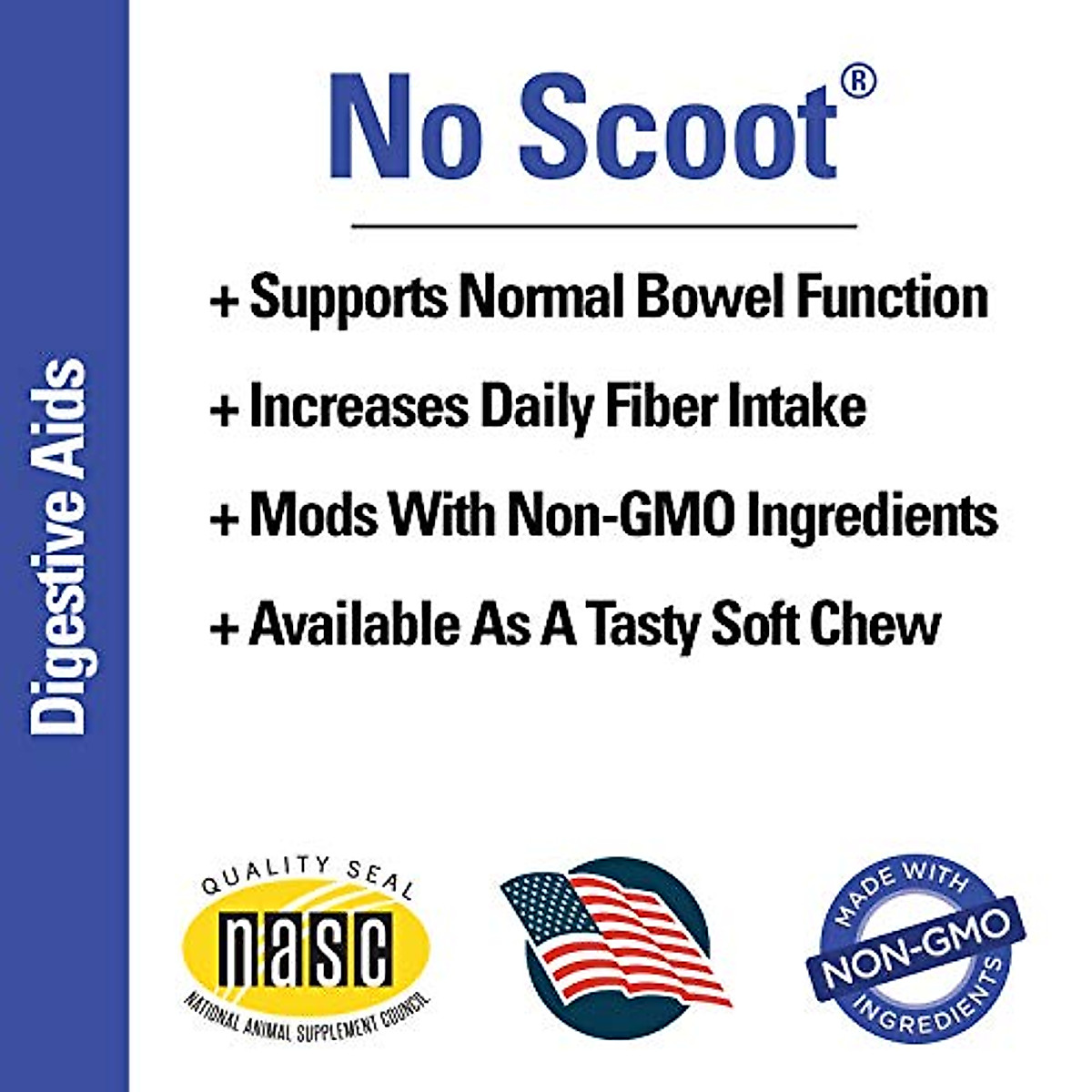 Digestive Aids

No Scoot®

+ Supports Normal Bowel Function

+ Increases Daily Fiber Intake

+ Mods With Non-GMO Ingredients

+ Available As A Tasty Soft Chew

QUALITY SEAL
nasc
NATIONAL ANIMAL SUPPLEMENT COUNCIL

MADE WITH
NON-GMO
INGREDIENTS